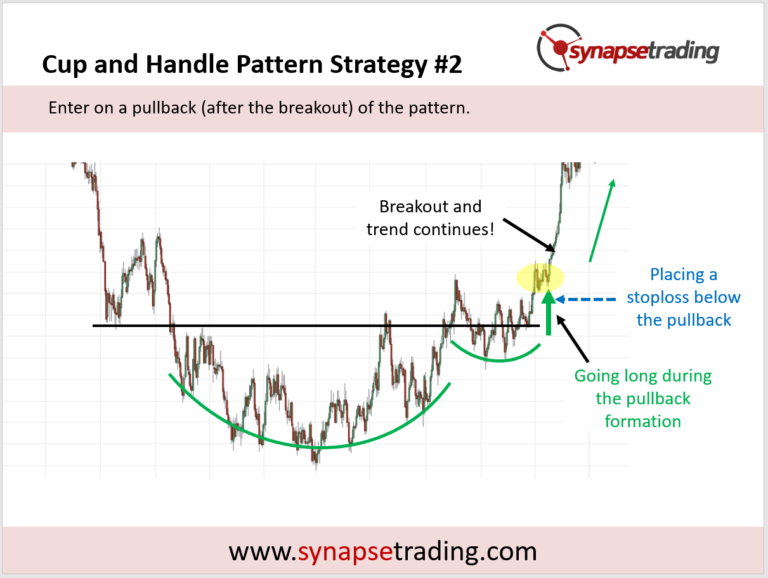 Cup and Handle Pattern Strategy #2

synapsetrading

Enter on a pullback (after the breakout) of the pattern.

Breakout and trend continues!

Placing a stoploss below the pullback

Going long during the pullback formation

www.synapsetrading.com